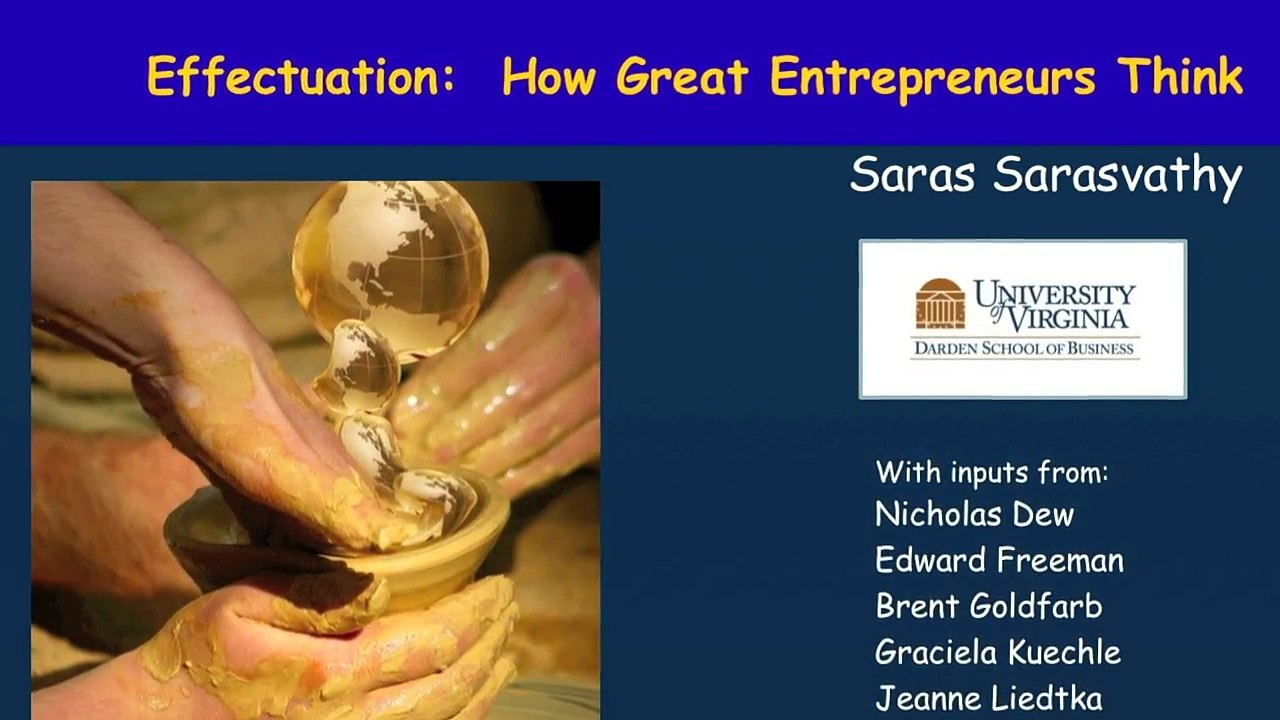 Effectuation: How Great Entrepreneurs Think

Saras Sarasvathy

UNIVERSITY of VIRGINIA
DARDEN SCHOOL OF BUSINESS

With inputs from:
Nicholas Dew
Edward Freeman
Brent Goldfarb
Graciela Kuechle
Jeanne Liedtka